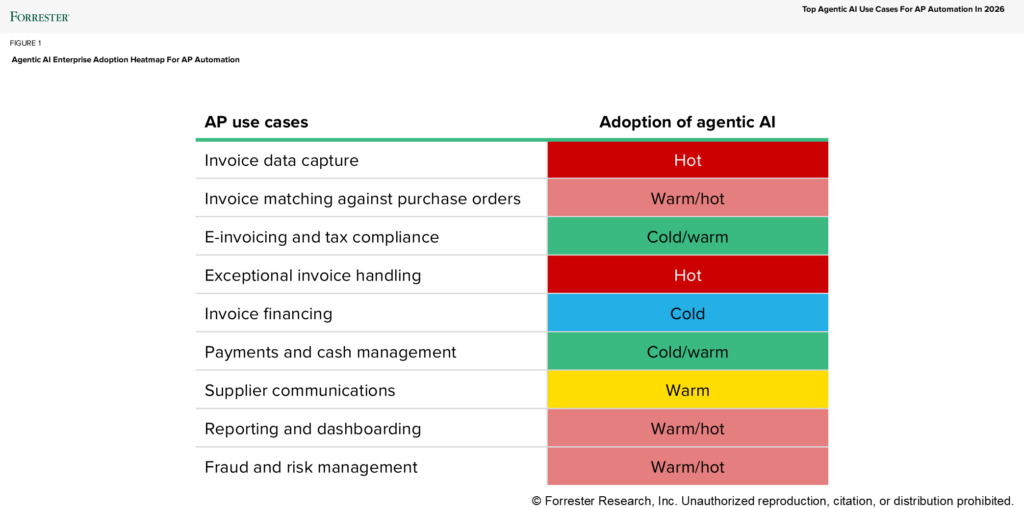 FORRESTER

Top Agentic AI Use Cases For AP Automation In 2026

FIGURE 1

Agentic AI Enterprise Adoption Heatmap For AP Automation

| AP use cases | Adoption of agentic AI |
|---|---|
| Invoice data capture | Hot |
| Invoice matching against purchase orders | Warm/hot |
| E-invoicing and tax compliance | Cold/warm |
| Exceptional invoice handling | Hot |
| Invoice financing | Cold |
| Payments and cash management | Cold/warm |
| Supplier communications | Warm |
| Reporting and dashboarding | Warm/hot |
| Fraud and risk management | Warm/hot |

© Forrester Research, Inc. Unauthorized reproduction, citation, or distribution prohibited.